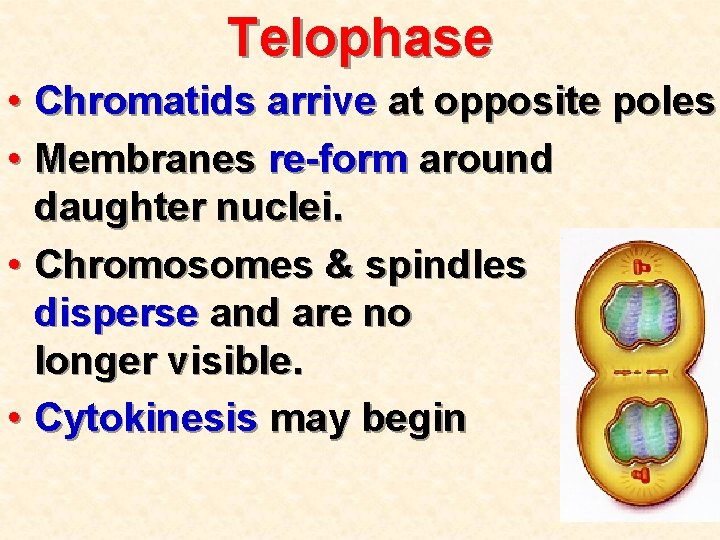 Telophase

• Chromatids arrive at opposite poles

• Membranes re-form around daughter nuclei.

• Chromosomes & spindles disperse and are no longer visible.

• Cytokinesis may begin